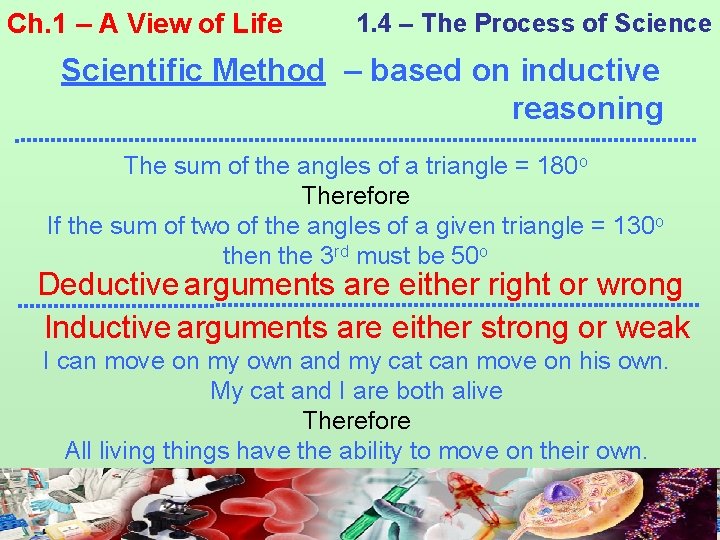 Ch.1 – A View of Life

1.4 – The Process of Science

Scientific Method – based on inductive reasoning

The sum of the angles of a triangle = 180$^o$

Therefore

If the sum of two of the angles of a given triangle = 130$^o$ then the 3$^{rd}$ must be 50$^o$

Deductive arguments are either right or wrong

Inductive arguments are either strong or weak

I can move on my own and my cat can move on his own. My cat and I are both alive

Therefore

All living things have the ability to move on their own.